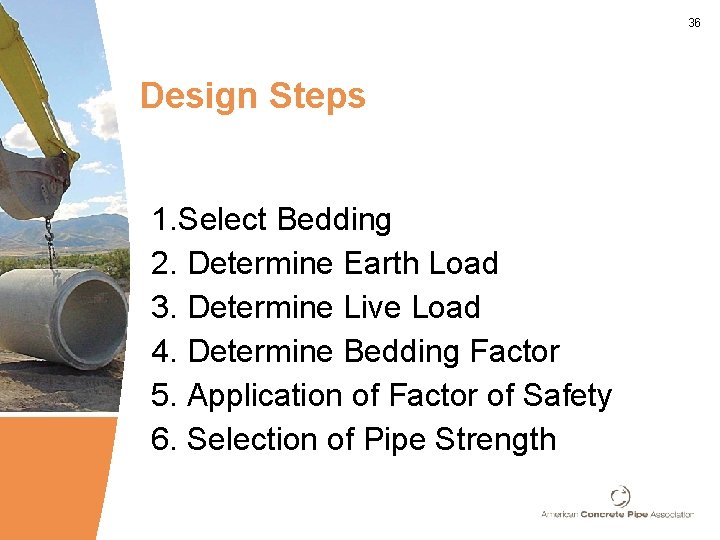 36

Design Steps

1.Select Bedding
2. Determine Earth Load
3. Determine Live Load
4. Determine Bedding Factor
5. Application of Factor of Safety
6. Selection of Pipe Strength

American Concrete Pipe Association